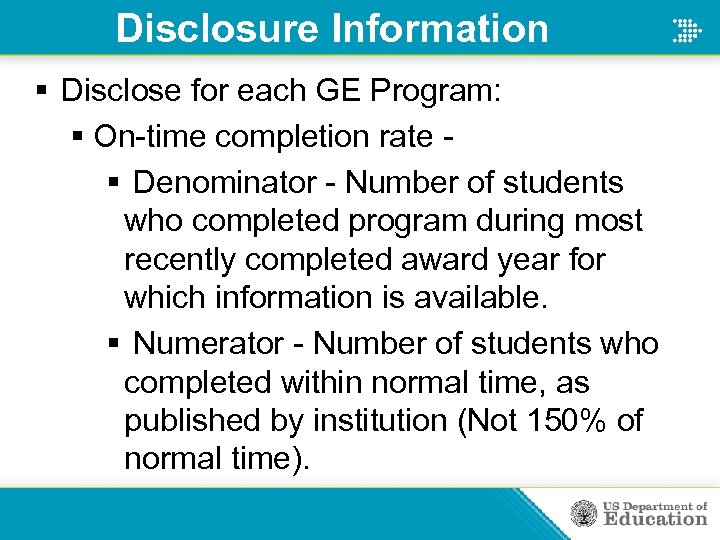 Disclosure Information

▪ Disclose for each GE Program:

▪ On-time completion rate -

▪ Denominator - Number of students who completed program during most recently completed award year for which information is available.

▪ Numerator - Number of students who completed within normal time, as published by institution (Not 150% of normal time).

US Department of Education